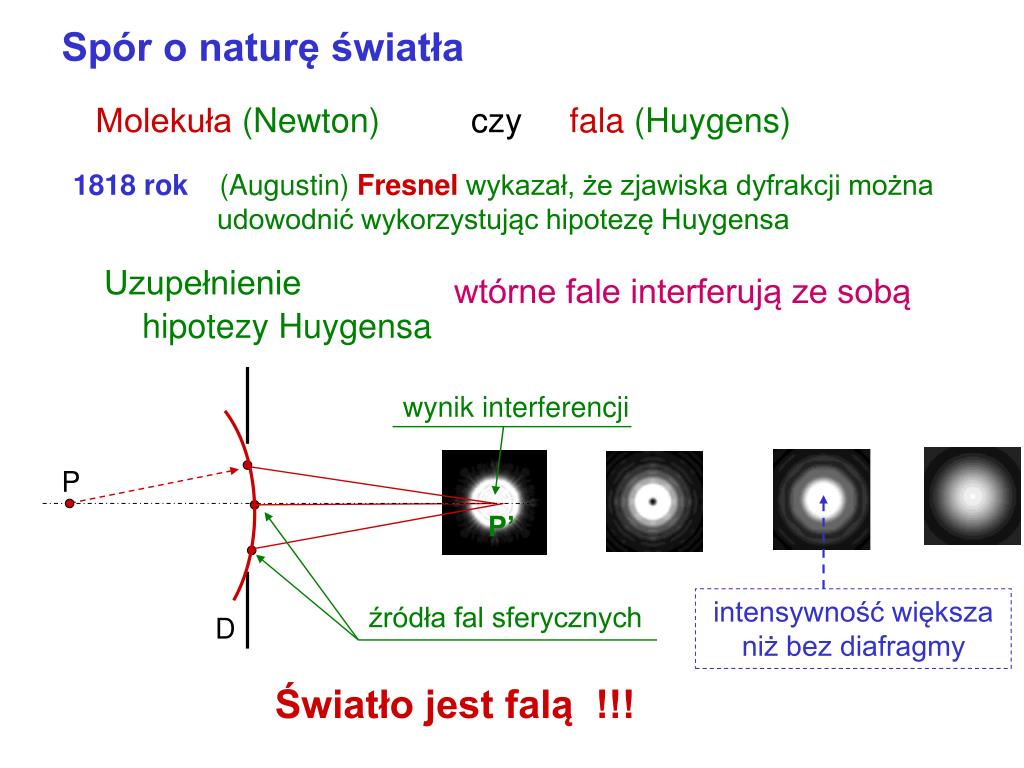 Spór o naturę światła

Molekuła (Newton) czy fala (Huygens)

1818 rok (Augustin) Fresnel wykazał, że zjawiska dyfrakcji można udowodnić wykorzystując hipotezę Huygensa

Uzupełnienie hipotezy Huygensa

wtórne fale interferują ze sobą

wynik interferencji

P

P'

D

źródła fal sferycznych

intensywność większa niż bez diafragmy

Światło jest falą !!!